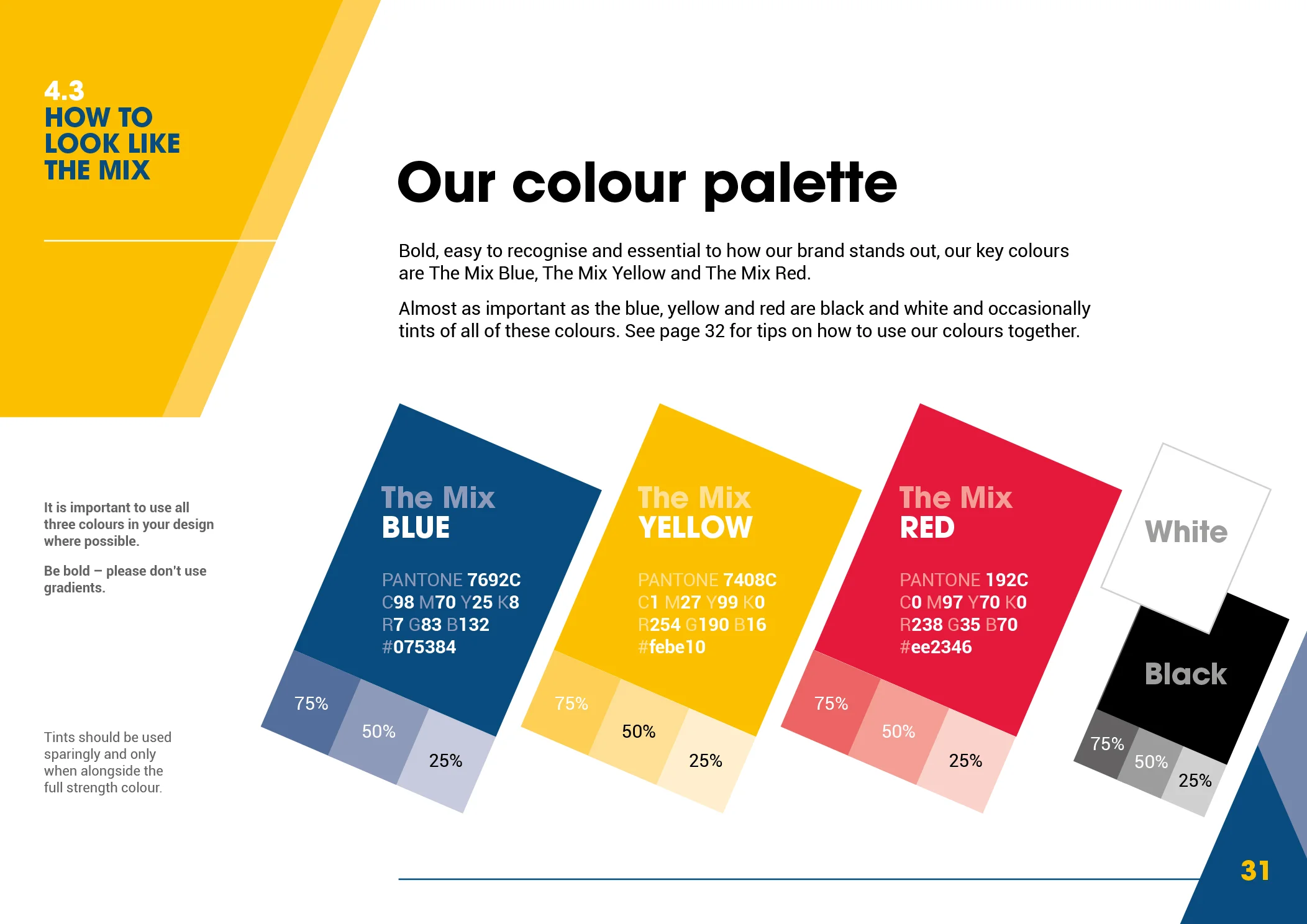 4.3
HOW TO LOOK LIKE THE MIX

Our colour palette

Bold, easy to recognise and essential to how our brand stands out, our key colours are The Mix Blue, The Mix Yellow and The Mix Red.

Almost as important as the blue, yellow and red are black and white and occasionally tints of all of these colours. See page 32 for tips on how to use our colours together.

It is important to use all three colours in your design where possible.

Be bold – please don't use gradients.

Tints should be used sparingly and only when alongside the full strength colour.

The Mix
BLUE

PANTONE 7692C
C98 M70 Y25 K8
R7 G83 B132
#075384

75%
50%
25%

The Mix
YELLOW

PANTONE 7408C
C1 M27 Y99 K0
R254 G190 B16
#febe10

75%
50%
25%

The Mix
RED

PANTONE 192C
C0 M97 Y70 K0
R238 G35 B70
#ee2346

75%
50%
25%

White

Black

75%
50%
25%

31